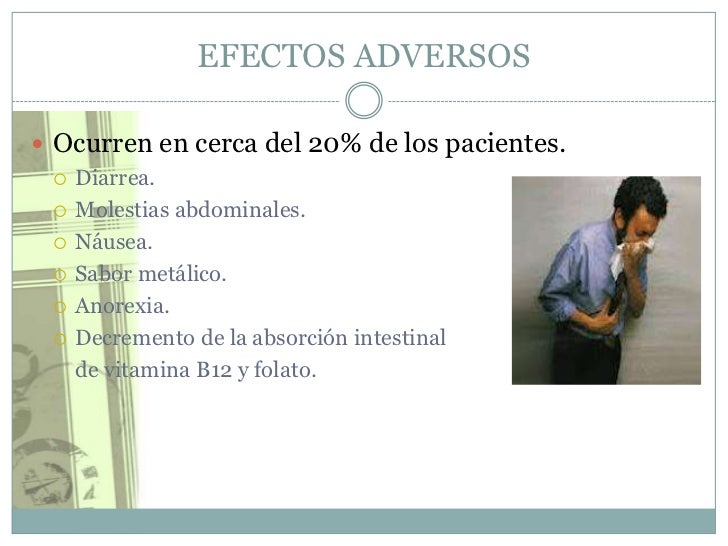 EFECTOS ADVERSOS

Ocurren en cerca del 20% de los pacientes.

Diarrea.

Molestias abdominales.

Náusea.

Sabor metálico.

Anorexia.

Decremento de la absorción intestinal de vitamina B12 y folato.